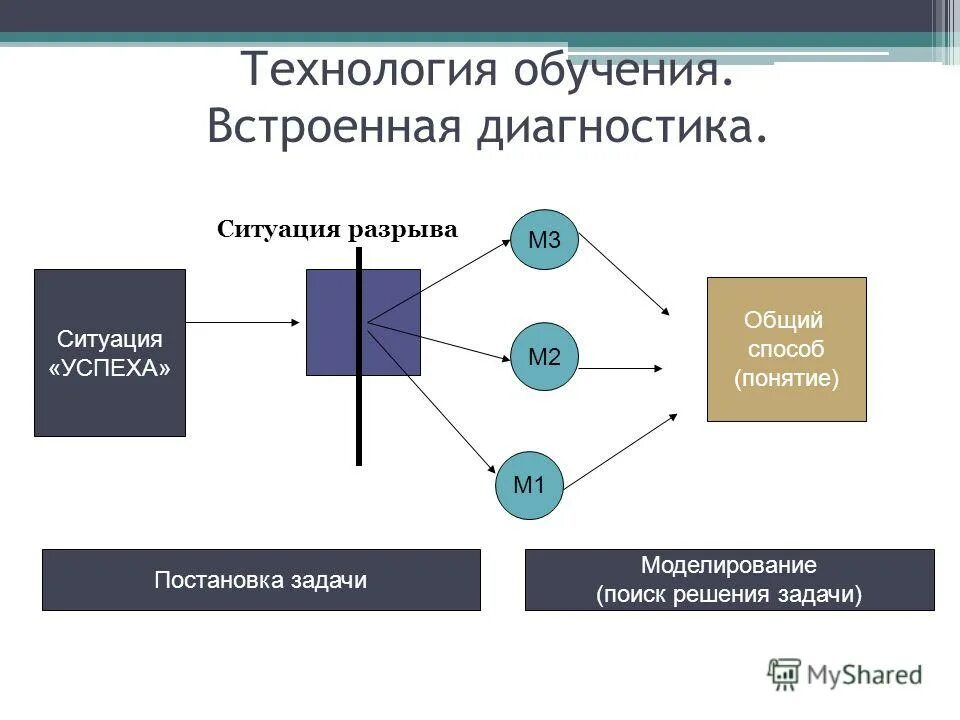 Технология обучения.
Встроенная диагностика.

Ситуация разрыва

Ситуация «УСПЕХА»

М3

М2

М1

Общий способ (понятие)

Постановка задачи

Моделирование (поиск решения задачи)

MyShared